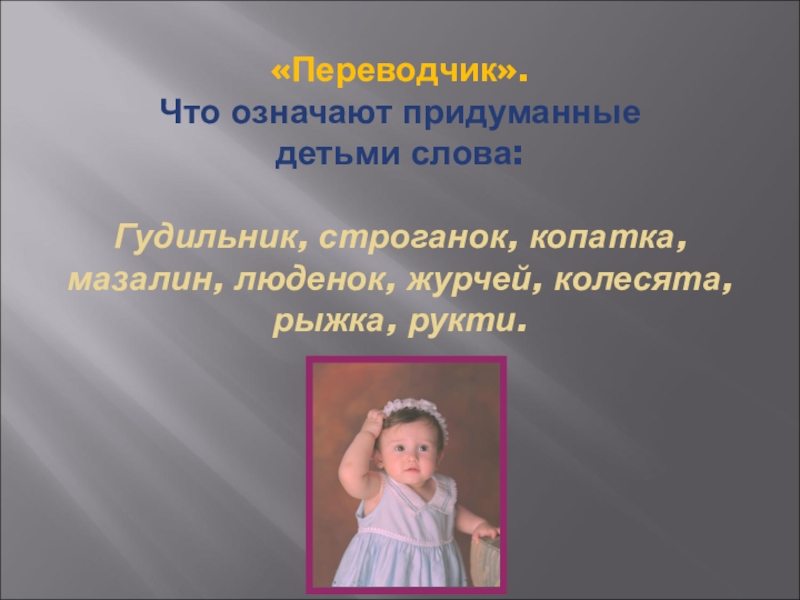 «Переводчик».
Что означают придуманные детьми слова:

Гудильник, строганок, копатка, мазалин, люденок, журчей, колесята, рыжка, рукти.